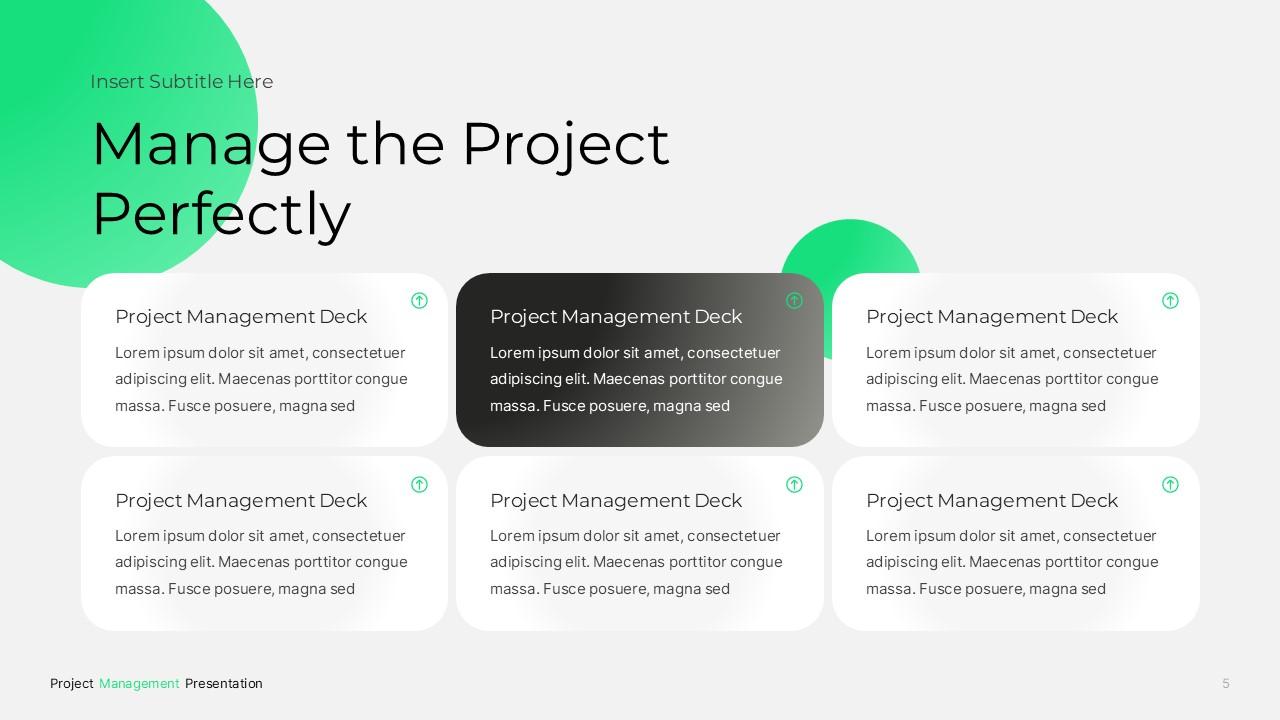 Insert Subtitle Here

Manage the Project Perfectly

Project Management Deck

Lorem ipsum dolor sit amet, consectetuer adipiscing elit. Maecenas porttitor congue massa. Fusce posuere, magna sed

Project Management Deck

Lorem ipsum dolor sit amet, consectetuer adipiscing elit. Maecenas porttitor congue massa. Fusce posuere, magna sed

Project Management Deck

Lorem ipsum dolor sit amet, consectetuer adipiscing elit. Maecenas porttitor congue massa. Fusce posuere, magna sed

Project Management Deck

Lorem ipsum dolor sit amet, consectetuer adipiscing elit. Maecenas porttitor congue massa. Fusce posuere, magna sed

Project Management Deck

Lorem ipsum dolor sit amet, consectetuer adipiscing elit. Maecenas porttitor congue massa. Fusce posuere, magna sed

Project Management Deck

Lorem ipsum dolor sit amet, consectetuer adipiscing elit. Maecenas porttitor congue massa. Fusce posuere, magna sed

Project Management Presentation

5